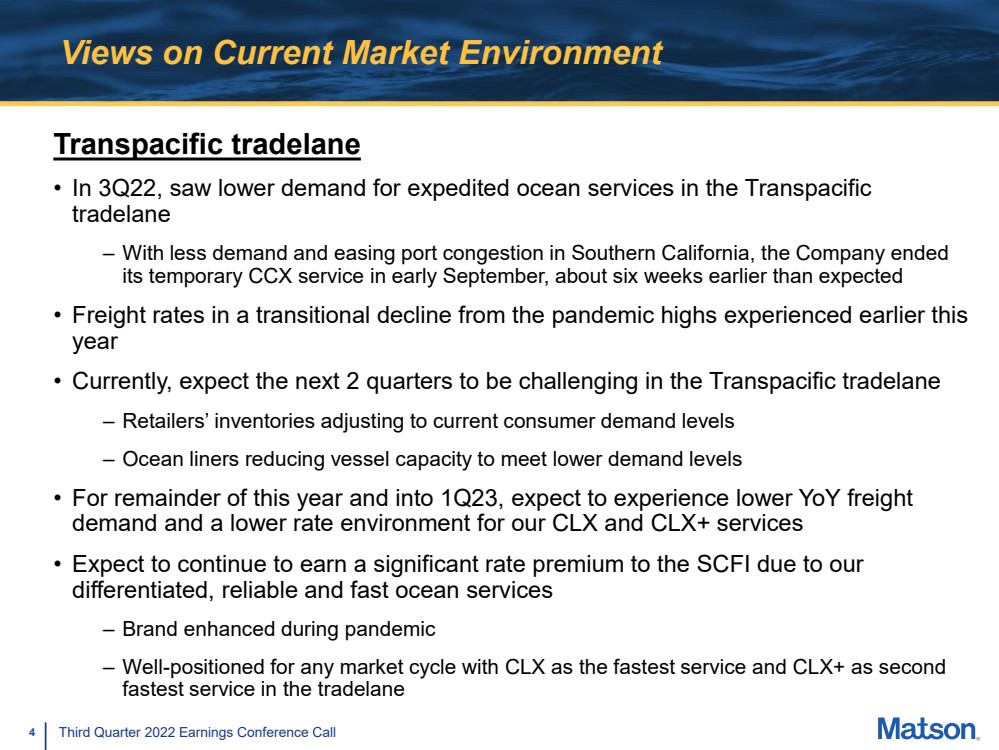 Views on Current Market Environment

Transpacific tradelane

• In 3Q22, saw lower demand for expedited ocean services in the Transpacific tradelane

– With less demand and easing port congestion in Southern California, the Company ended its temporary CCX service in early September, about six weeks earlier than expected

• Freight rates in a transitional decline from the pandemic highs experienced earlier this year

• Currently, expect the next 2 quarters to be challenging in the Transpacific tradelane

– Retailers' inventories adjusting to current consumer demand levels

– Ocean liners reducing vessel capacity to meet lower demand levels

• For remainder of this year and into 1Q23, expect to experience lower YoY freight demand and a lower rate environment for our CLX and CLX+ services

• Expect to continue to earn a significant rate premium to the SCFI due to our differentiated, reliable and fast ocean services

– Brand enhanced during pandemic

– Well-positioned for any market cycle with CLX as the fastest service and CLX+ as second fastest service in the tradelane

4 Third Quarter 2022 Earnings Conference Call

Matson.